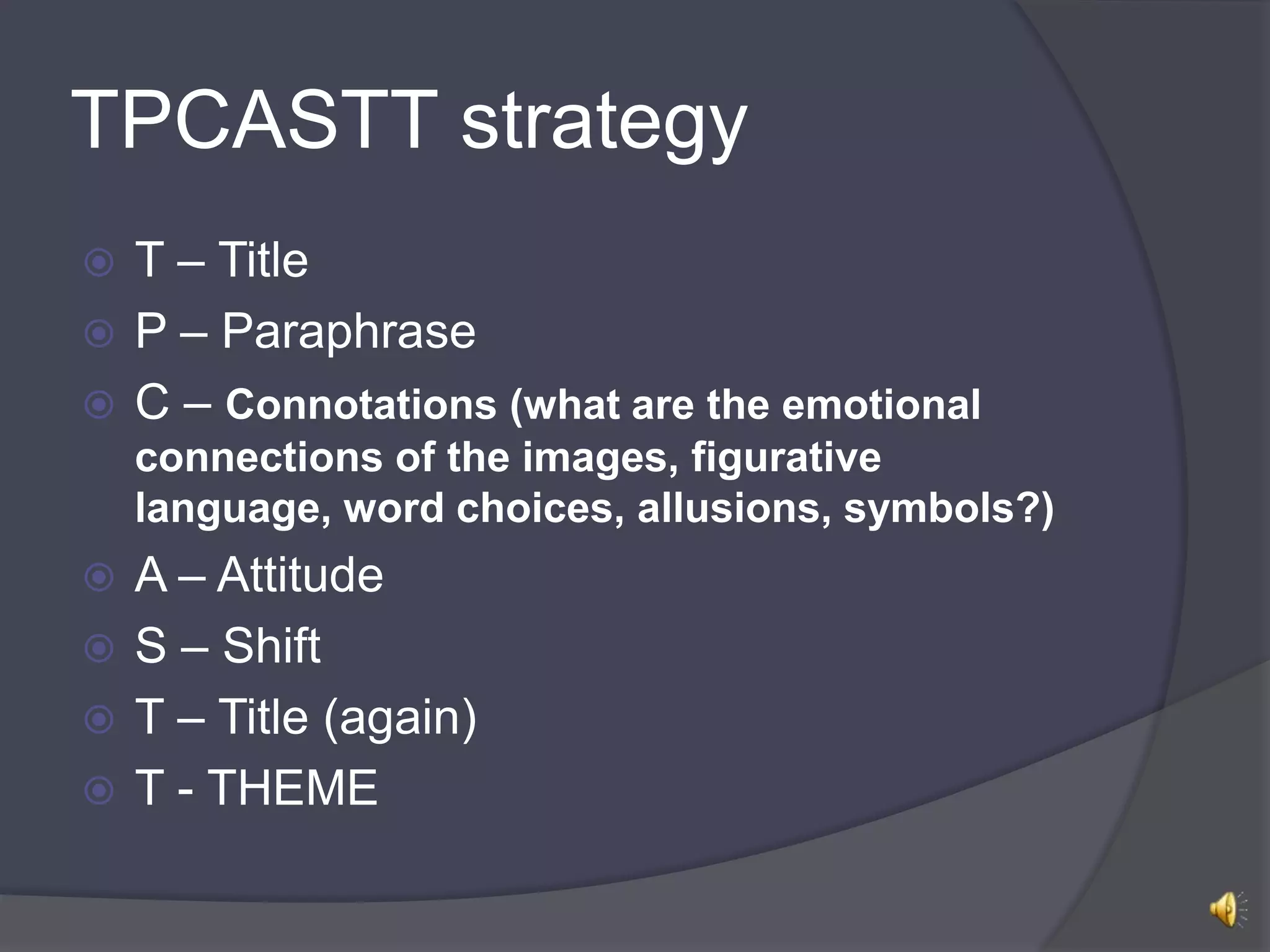 TPCASTT strategy

T – Title
P – Paraphrase
C – Connotations (what are the emotional connections of the images, figurative language, word choices, allusions, symbols?)
A – Attitude
S – Shift
T – Title (again)
T - THEME